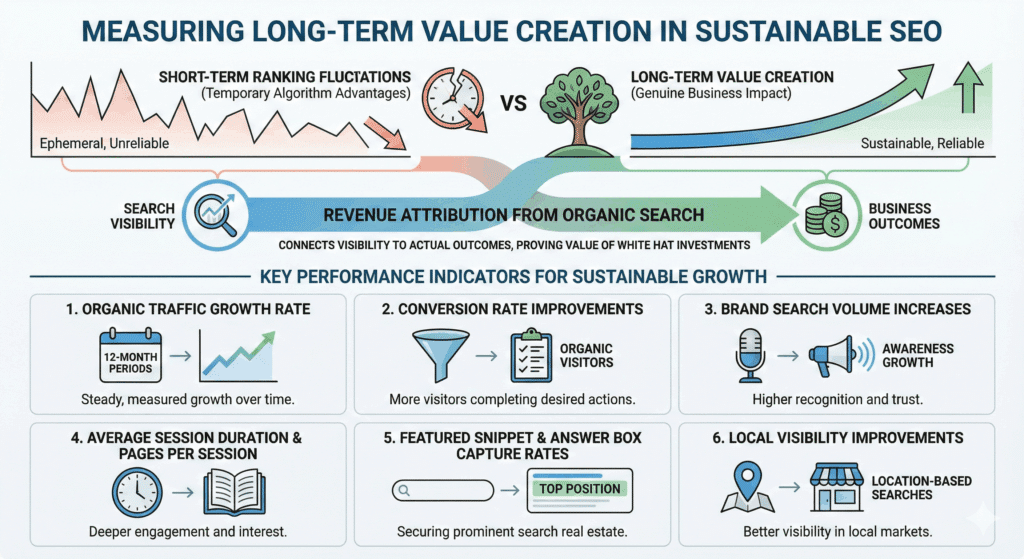 MEASURING LONG-TERM VALUE CREATION IN SUSTAINABLE SEO

SHORT-TERM RANKING FLUCTATIONS
(Temporary Algorithm Advantages)

Ephemeral, Unreliable

VS

LONG-TERM VALUE CREATION
(Genuine Business Impact)

Sustainable, Reliable

SEARCH VISIBILITY

REVENUE ATTRIBUTION FROM ORGANIC SEARCH

CONNECTS VISIBILITY TO ACTUAL OUTCOMES, PROVING VALUE OF WHITE HAT INVESTMENTS

BUSINESS OUTCOMES

KEY PERFORMANCE INDICATORS FOR SUSTAINABLE GROWTH

1. ORGANIC TRAFFIC GROWTH RATE

12-MONTH PERIODS

Steady, measured growth over time.

2. CONVERSION RATE IMPROVEMENTS

ORGANIC VISITORS

More visitors completing desired actions.

3. BRAND SEARCH VOLUME INCREASES

AWARENESS GROWTH

Higher recognition and trust.

4. AVERAGE SESSION DURATION & PAGES PER SESSION

Deeper engagement and interest.

5. FEATURED SNIPPET & ANSWER BOX CAPTURE RATES

TOP POSITION

Securing prominent search real estate.

6. LOCAL VISIBILITY IMPROVEMENTS

LOCATION-BASED SEARCHES

Better visibility in local markets.